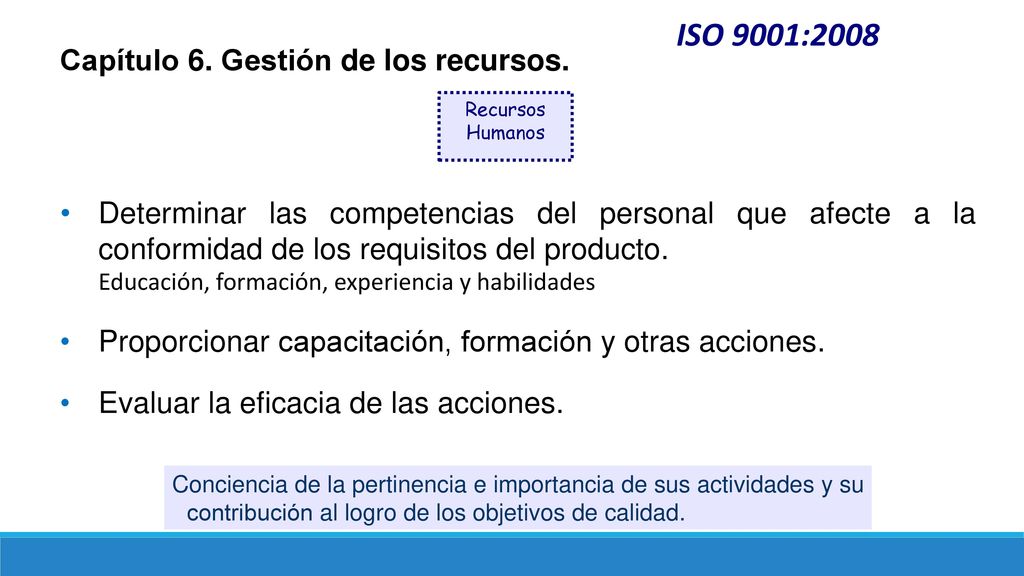 ISO 9001:2008

Capítulo 6. Gestión de los recursos.

Recursos Humanos

• Determinar las competencias del personal que afecte a la conformidad de los requisitos del producto.
Educación, formación, experiencia y habilidades

• Proporcionar capacitación, formación y otras acciones.

• Evaluar la eficacia de las acciones.

Conciencia de la pertinencia e importancia de sus actividades y su contribución al logro de los objetivos de calidad.